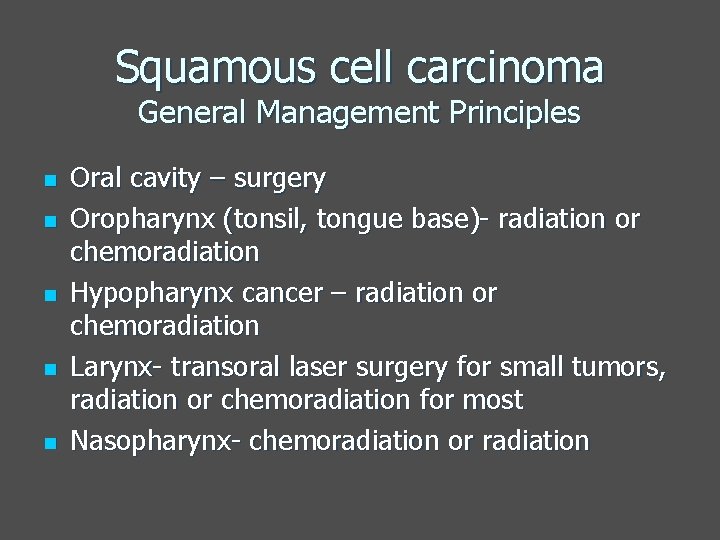 Squamous cell carcinoma
General Management Principles

- Oral cavity – surgery
- Oropharynx (tonsil, tongue base)- radiation or chemoradiation
- Hypopharynx cancer – radiation or chemoradiation
- Larynx- transoral laser surgery for small tumors, radiation or chemoradiation for most
- Nasopharynx- chemoradiation or radiation